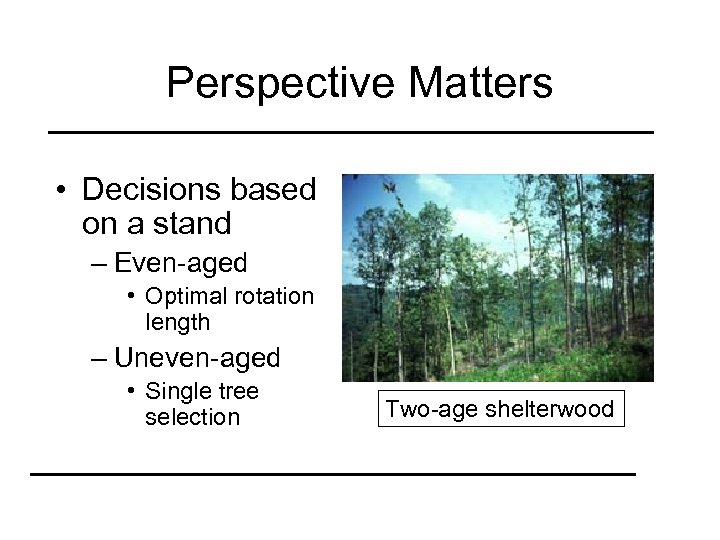 Perspective Matters

• Decisions based on a stand
– Even-aged
• Optimal rotation length
– Uneven-aged
• Single tree selection

Two-age shelterwood